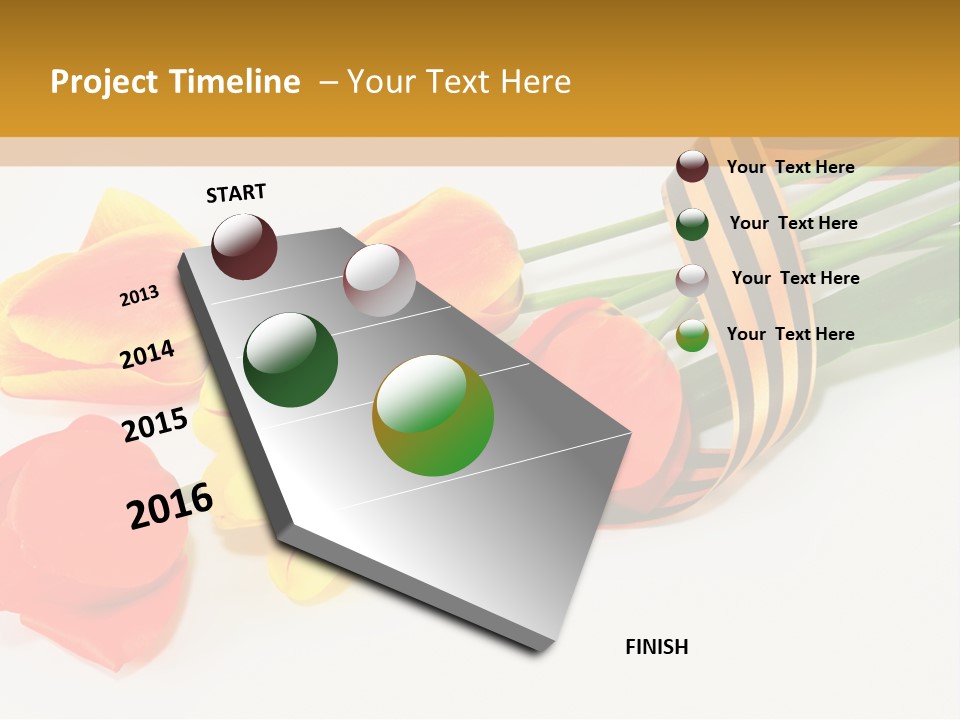 Project Timeline – Your Text Here

START

2013

2014

2015

2016

FINISH

Your Text Here

Your Text Here

Your Text Here

Your Text Here